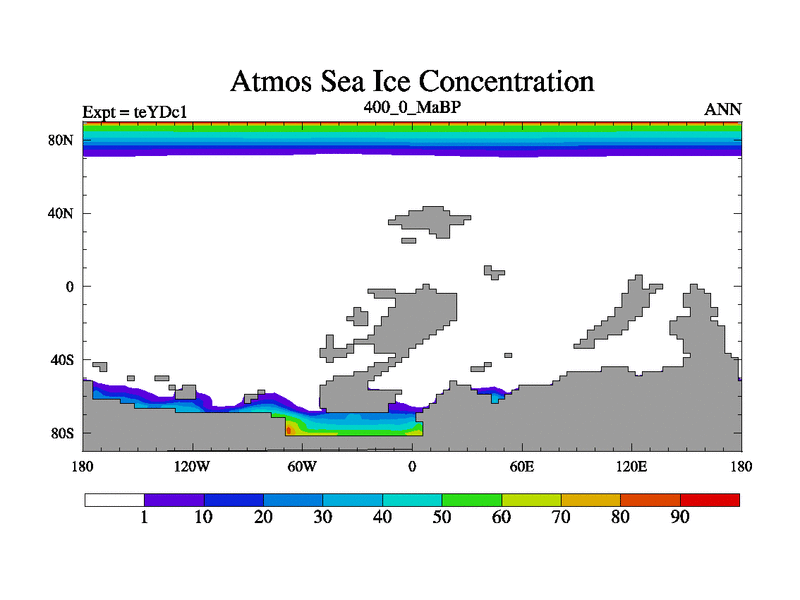 Atmos Sea Ice Concentration

Expt = teYDc1

400_0_MaBP

ANN

80N
40N
0
40S
80S

180
120W
60W
0
60E
120E
180

1
10
20
30
40
50
60
70
80
90